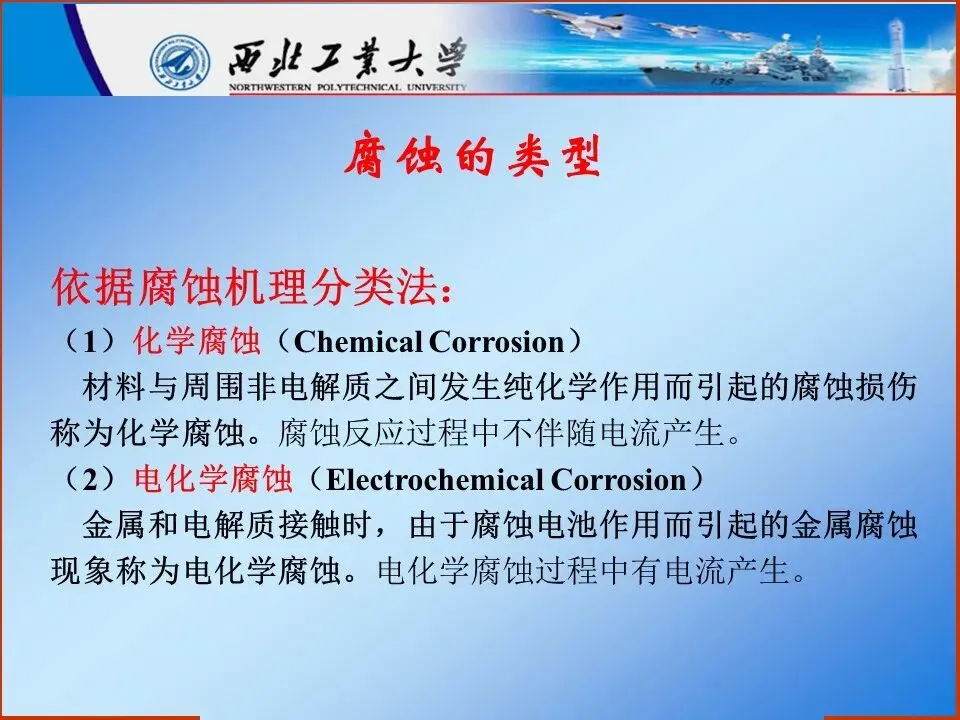 西北工業大學
NORTHWESTERN POLYTECHNICAL UNIVERSITY

腐蚀的类型

依据腐蚀机理分类法：

（1）化学腐蚀（Chemical Corrosion）

材料与周围非电解质之间发生纯化学作用而引起的腐蚀损伤称为化学腐蚀。腐蚀反应过程中不伴随电流产生。

（2）电化学腐蚀（Electrochemical Corrosion）

金属和电解质接触时，由于腐蚀电池作用而引起的金属腐蚀现象称为电化学腐蚀。电化学腐蚀过程中有电流产生。